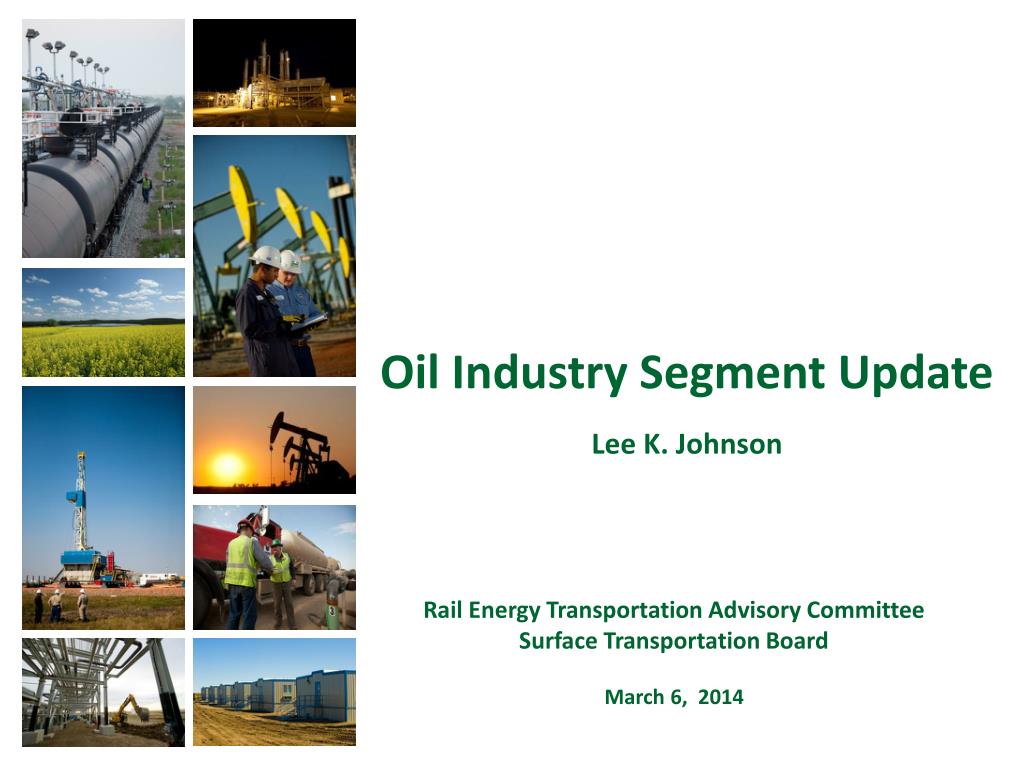 Oil Industry Segment Update

Lee K. Johnson

Rail Energy Transportation Advisory Committee
Surface Transportation Board

March 6, 2014